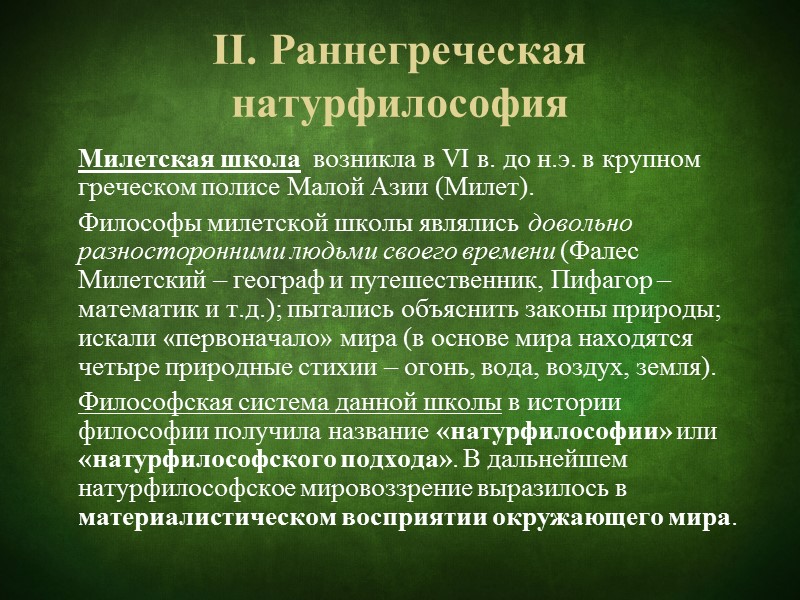 II. Раннегреческая натурфилософия

Милетская школа возникла в VI в. до н.э. в крупном греческом полисе Малой Азии (Милет).

Философы милетской школы являлись довольно разносторонними людьми своего времени (Фалес Милетский – географ и путешественник, Пифагор – математик и т.д.); пытались объяснить законы природы; искали «первоначало» мира (в основе мира находятся четыре природные стихии – огонь, вода, воздух, земля).

Философская система данной школы в истории философии получила название «натурфилософии» или «натурфилософского подхода». В дальнейшем натурфилософское мировоззрение выразилось в материалистическом восприятии окружающего мира.